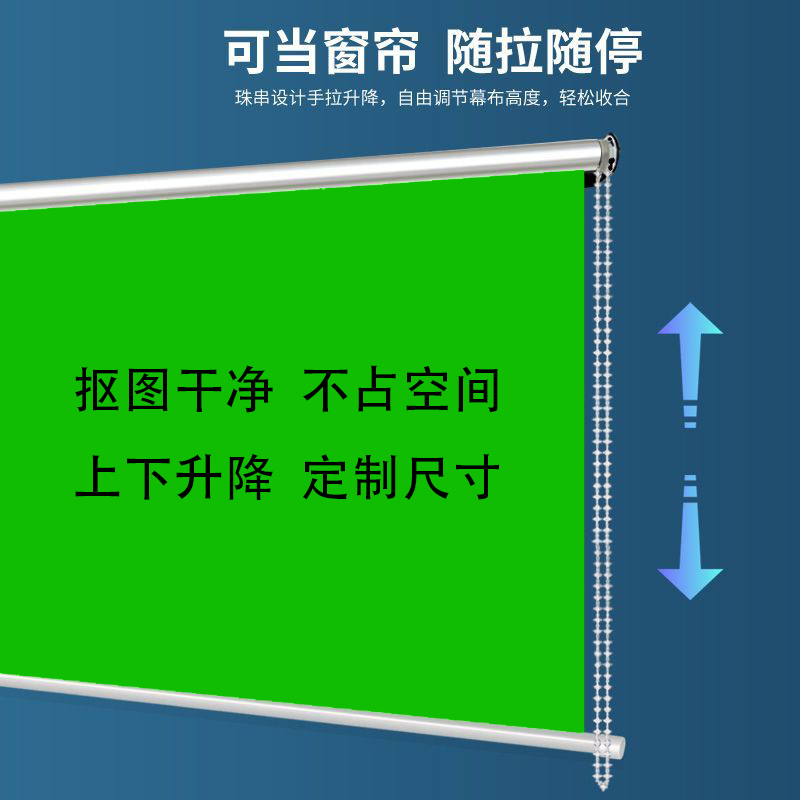 可当窗帘 随拉随停

珠串设计手拉升降，自由调节幕布高度，轻松收合

抠图干净 不占空间

上下升降 定制尺寸